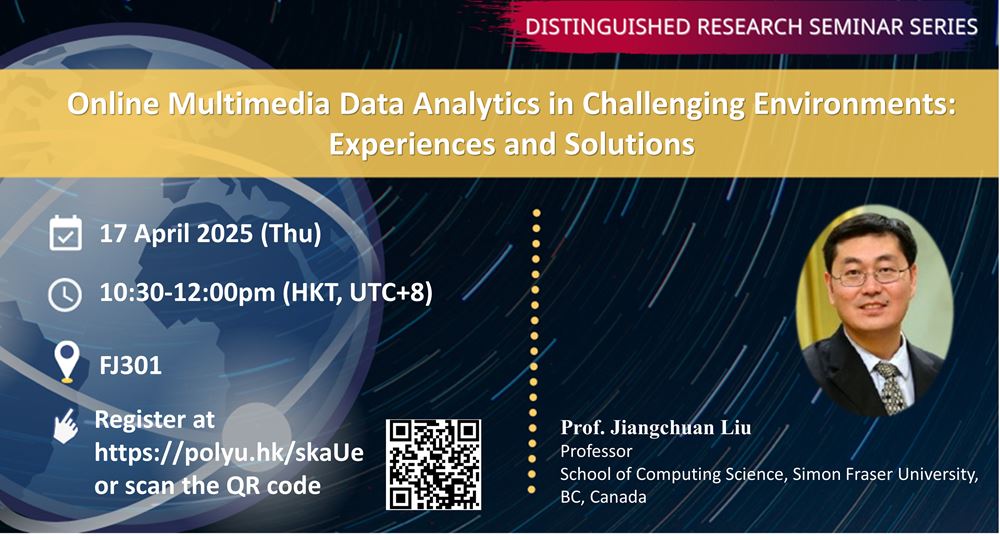 DISTINGUISHED RESEARCH SEMINAR SERIES

Online Multimedia Data Analytics in Challenging Environments: Experiences and Solutions

17 April 2025 (Thu)

10:30-12:00pm (HKT, UTC+8)

FJ301

Register at https://polyu.hk/skaUe or scan the QR code

Prof. Jiangchuan Liu
Professor
School of Computing Science, Simon Fraser University, BC, Canada